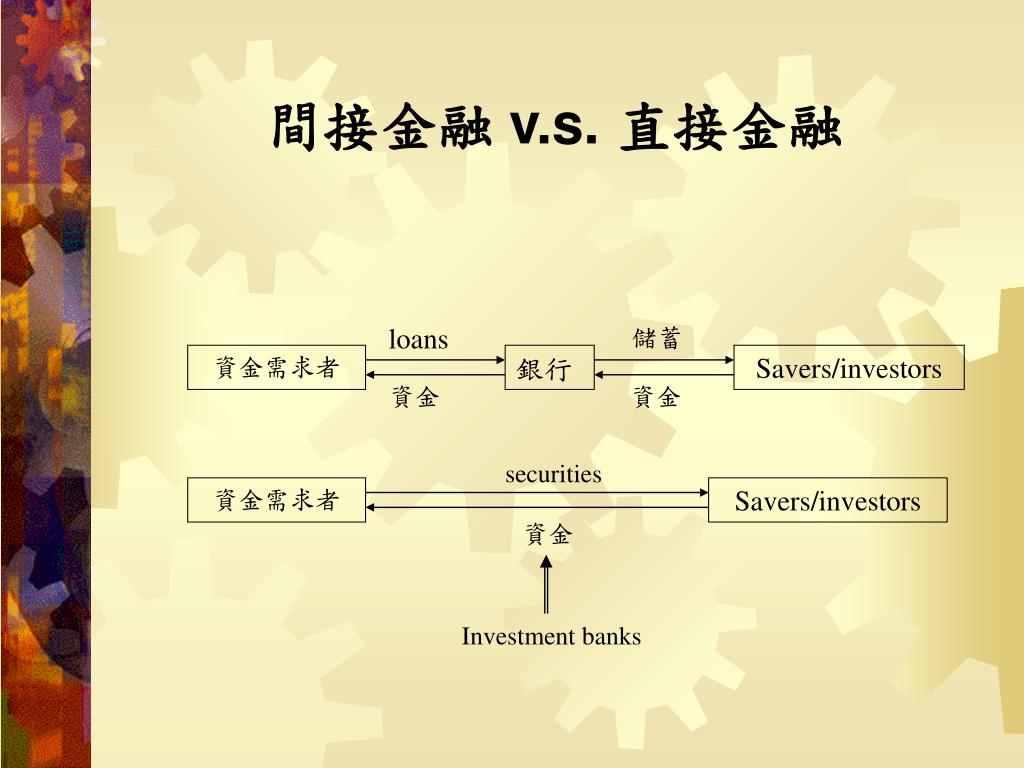 間接金融 v.s. 直接金融

loans

儲蓄

資金需求者

銀行

Savers/investors

資金

資金

securities

資金需求者

Savers/investors

資金

Investment banks